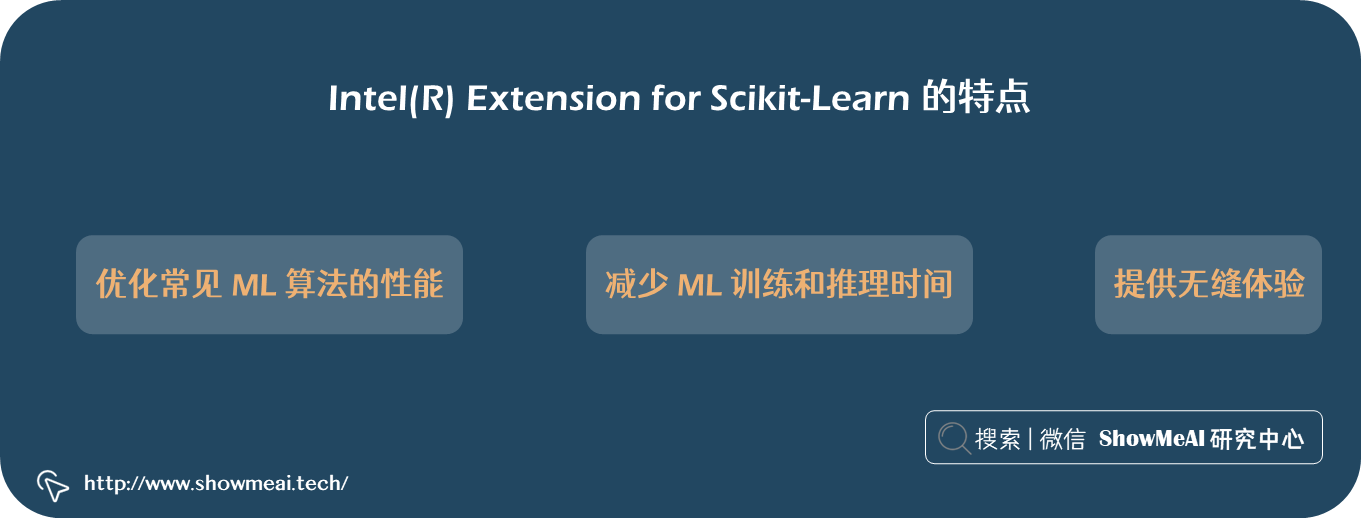 Intel(R) Extension for Scikit-Learn 的特点

优化常见 ML 算法的性能

减少 ML 训练和推理时间

提供无缝体验

搜索 | 微信 ShowMeAI 研究中心

http://www.showmeai.tech/